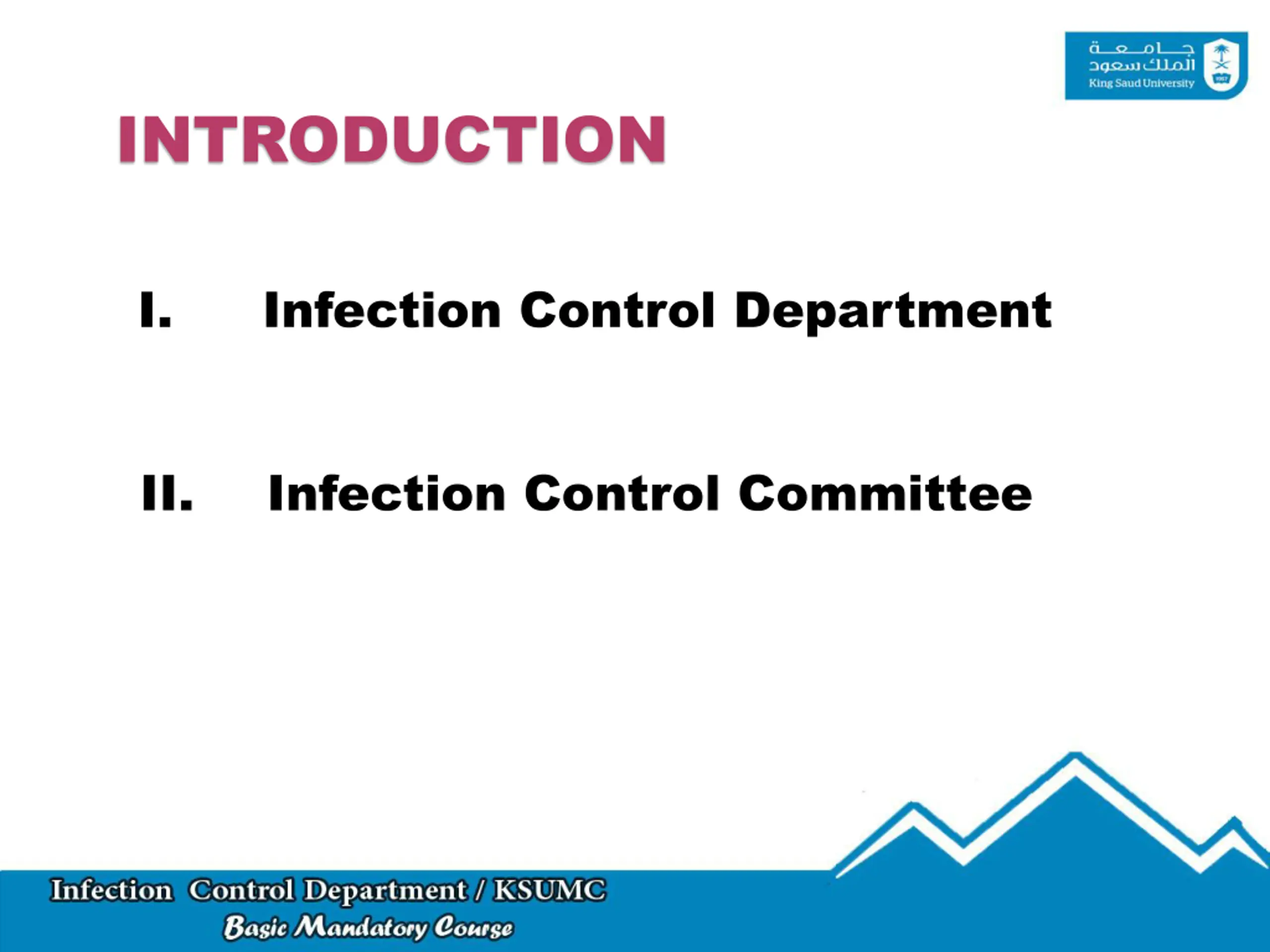 جامعة الملك سعود
King Saud University

INTRODUCTION

I. Infection Control Department

II. Infection Control Committee

Infection Control Department / KSUMC
Basic Mandatory Course